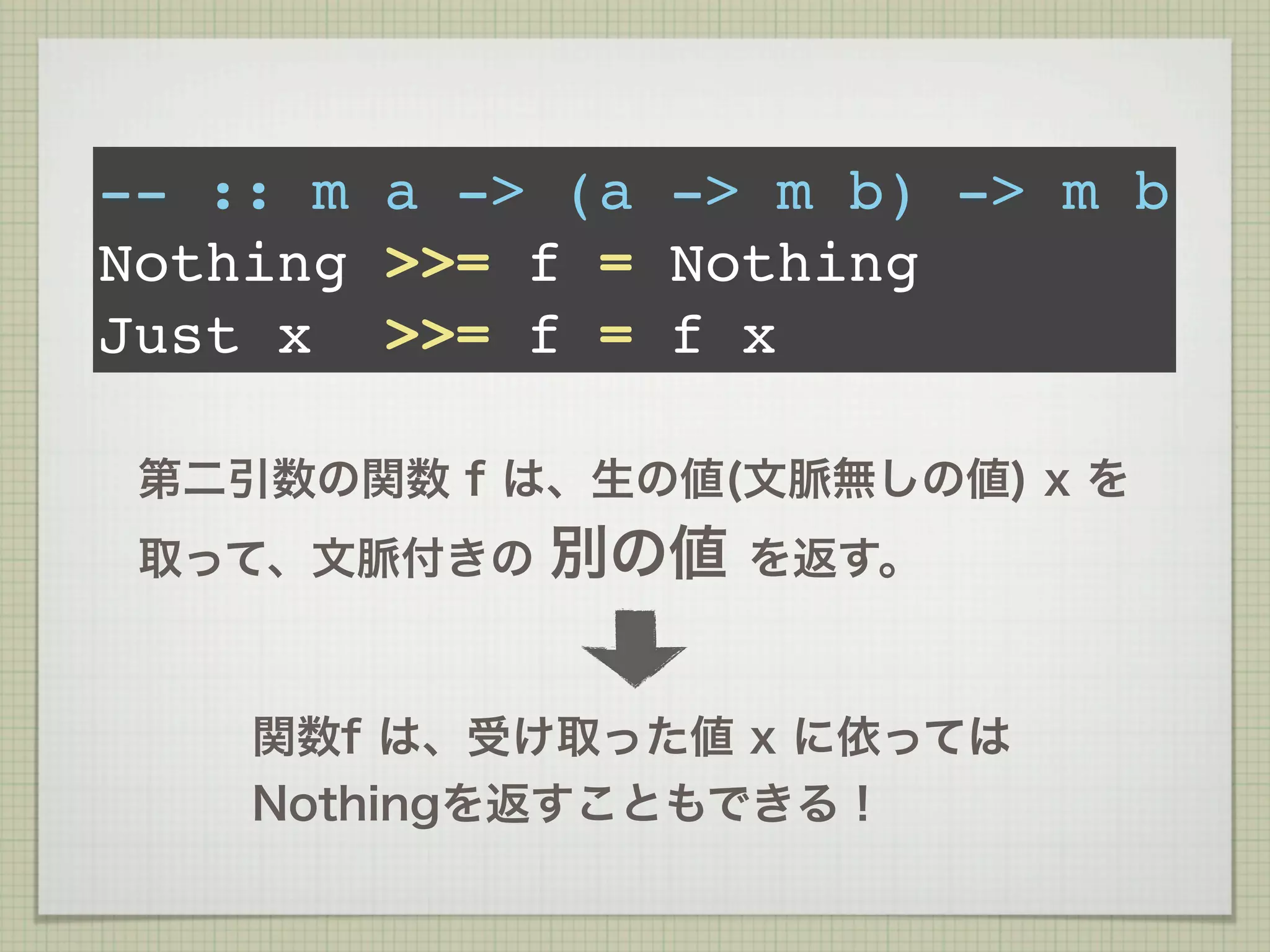 -- :: m a -> (a -> m b) -> m b
Nothing >>= f = Nothing
Just x  >>= f = f x

第二引数の関数 f は、生の値(文脈無しの値) x を取って、文脈付きの 別の値 を返す。

関数f は、受け取った値 x に依っては Nothingを返すこともできる！